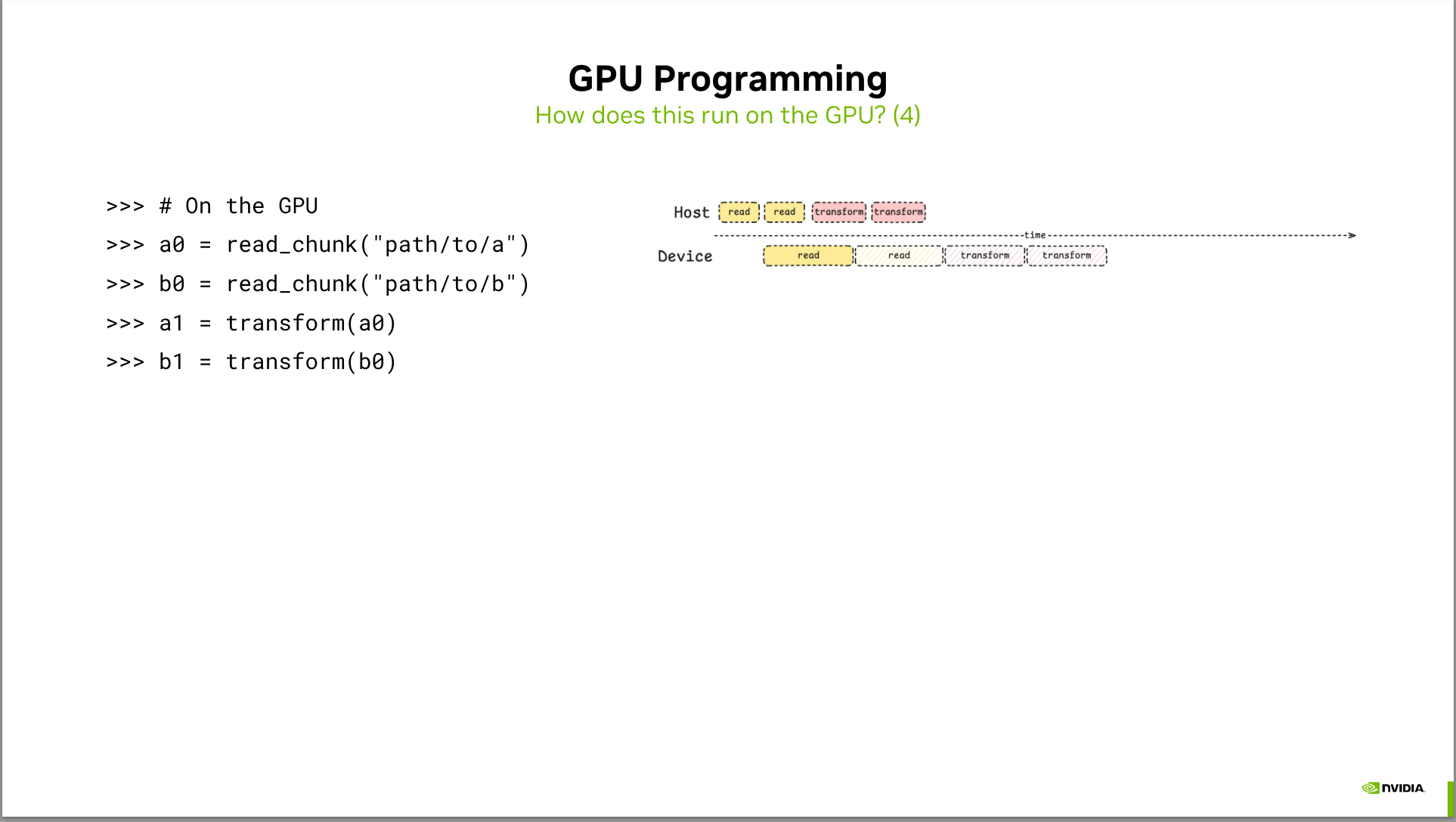 GPU Programming
How does this run on the GPU? (4)

>>> # On the GPU
>>> a0 = read_chunk("path/to/a")
>>> b0 = read_chunk("path/to/b")
>>> a1 = transform(a0)
>>> b1 = transform(b0)

Host read read transform transform

time

Device read read transform transform

NVIDIA.